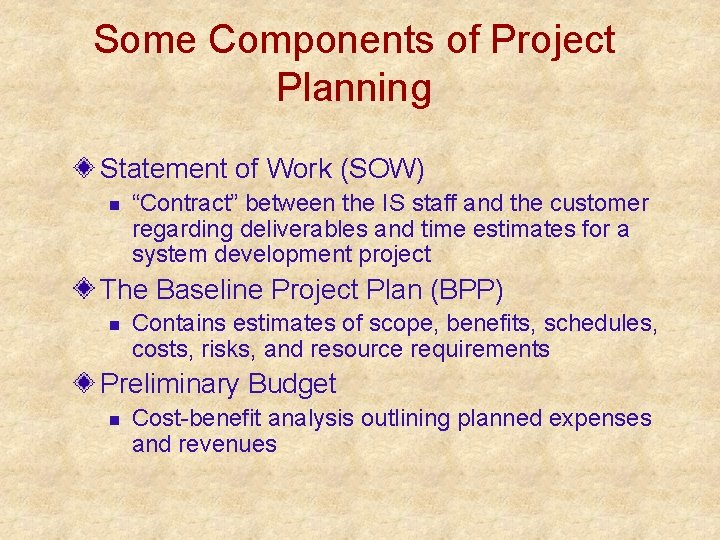 Some Components of Project Planning

Statement of Work (SOW)

“Contract” between the IS staff and the customer regarding deliverables and time estimates for a system development project

The Baseline Project Plan (BPP)

Contains estimates of scope, benefits, schedules, costs, risks, and resource requirements

Preliminary Budget

Cost-benefit analysis outlining planned expenses and revenues